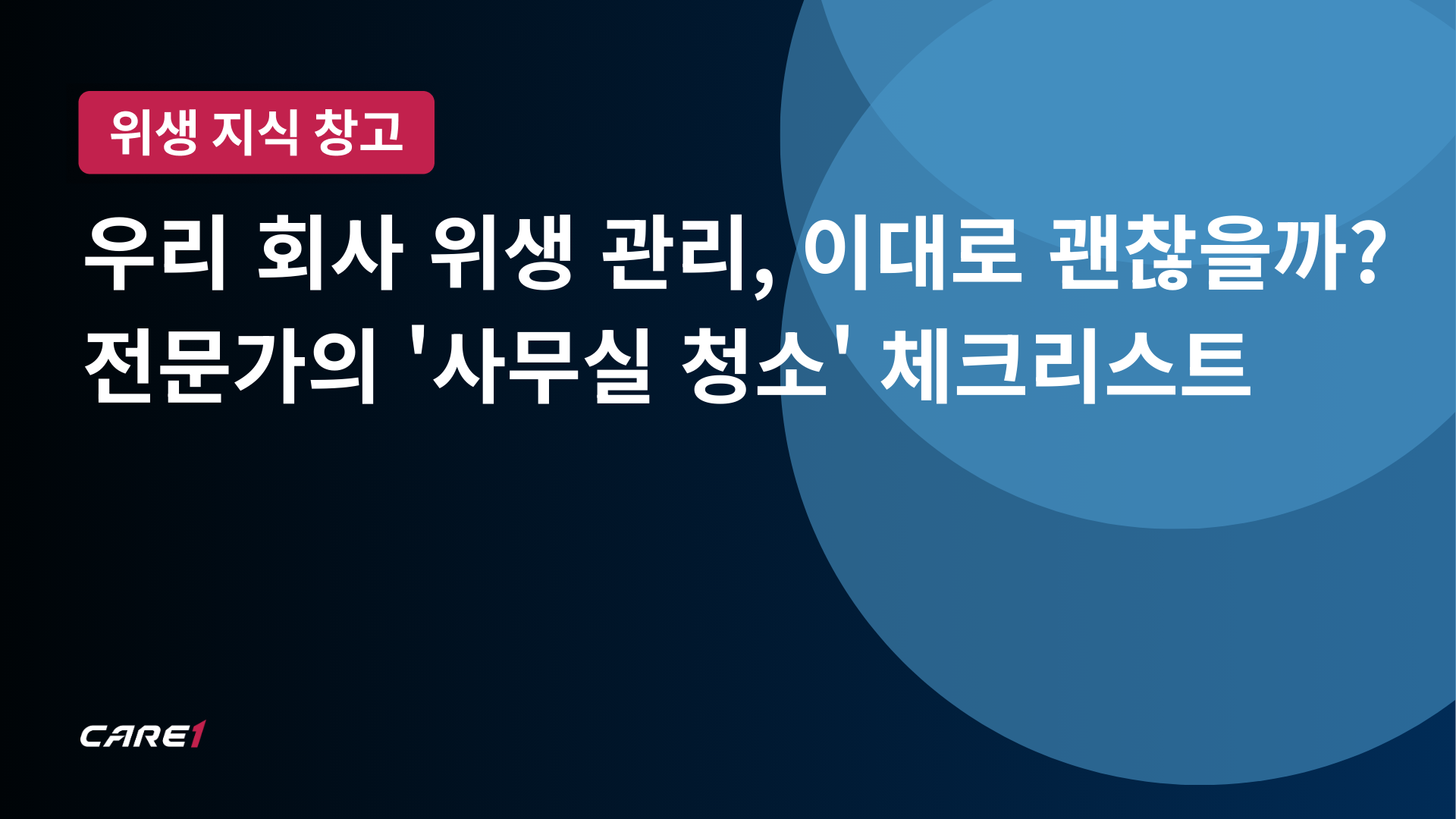 위생 지식 창고

우리 회사 위생 관리, 이대로 괜찮을까?
전문가의 '사무실 청소' 체크리스트

CARE1